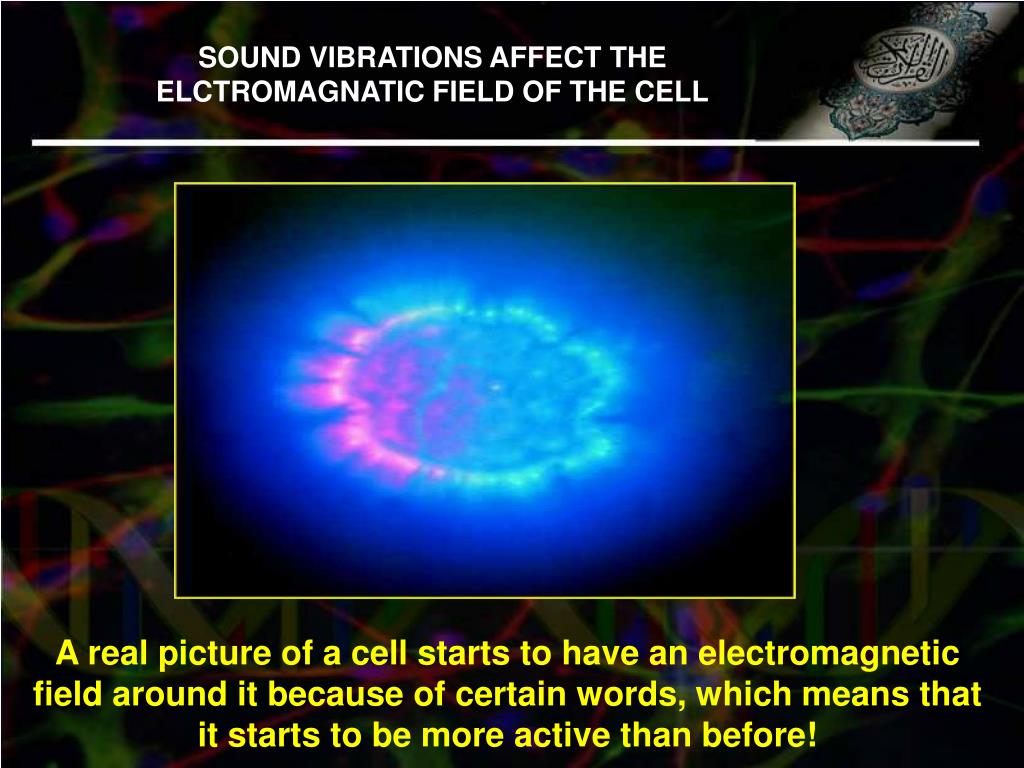 SOUND VIBRATIONS AFFECT THE ELCTROMAGNATIC FIELD OF THE CELL

A real picture of a cell starts to have an electromagnetic field around it because of certain words, which means that it starts to be more active than before!